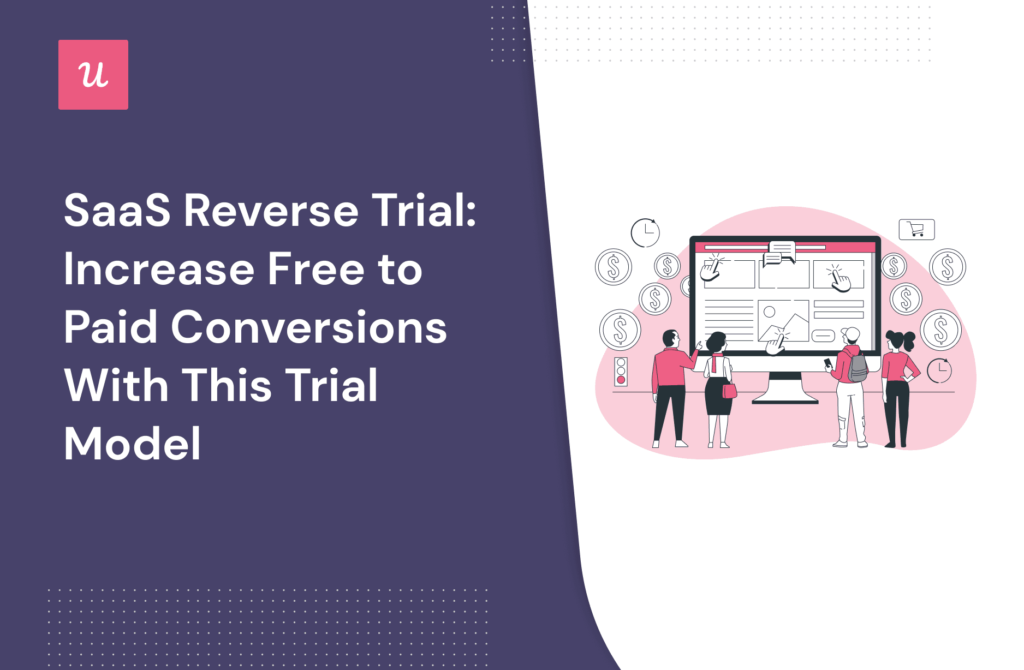 u

SaaS Reverse Trial: Increase Free to Paid Conversions With This Trial Model